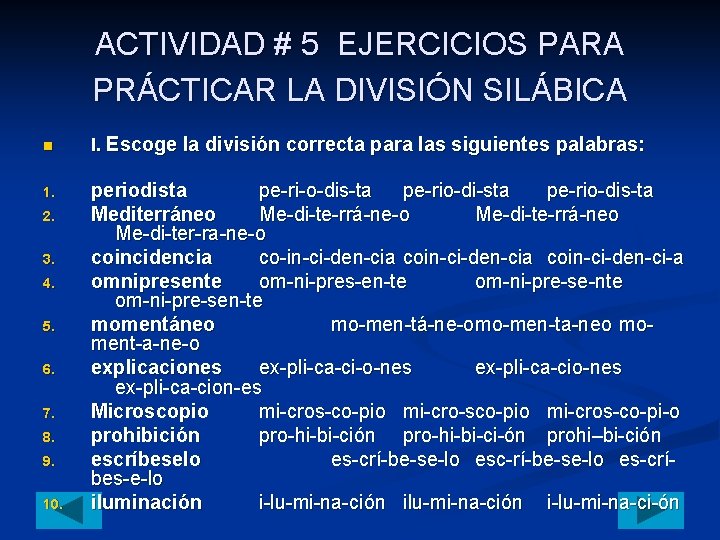 ACTIVIDAD # 5 EJERCICIOS PARA PRÁCTICAR LA DIVISIÓN SILÁBICA

I. Escoge la división correcta para las siguientes palabras:

1. periodista pe-ri-o-dis-ta pe-rio-di-sta pe-rio-dis-ta
2. Mediterráneo Me-di-te-rrá-ne-o Me-di-te-rrá-neo Me-di-ter-ra-ne-o
3. coincidencia co-in-ci-den-cia coin-ci-den-cia coin-ci-den-ci-a
4. omnipresente om-ni-pres-en-te om-ni-pre-se-nte om-ni-pre-sen-te
5. momentáneo mo-men-tá-ne-omo-men-ta-neo mo-ment-a-ne-o
6. explicaciones ex-pli-ca-ci-o-nes ex-pli-ca-cio-nes ex-pli-ca-cion-es
7. Microscopio mi-cros-co-pio mi-cro-sco-pio mi-cros-co-pi-o
8. prohibición pro-hi-bi-ción pro-hi-bi-ci-ón prohi–bi-ción
9. escríbeselo es-crí-be-se-lo esc-rí-be-se-lo es-crí-bes-e-lo
10. iluminación i-lu-mi-na-ción ilu-mi-na-ción i-lu-mi-na-ci-ón